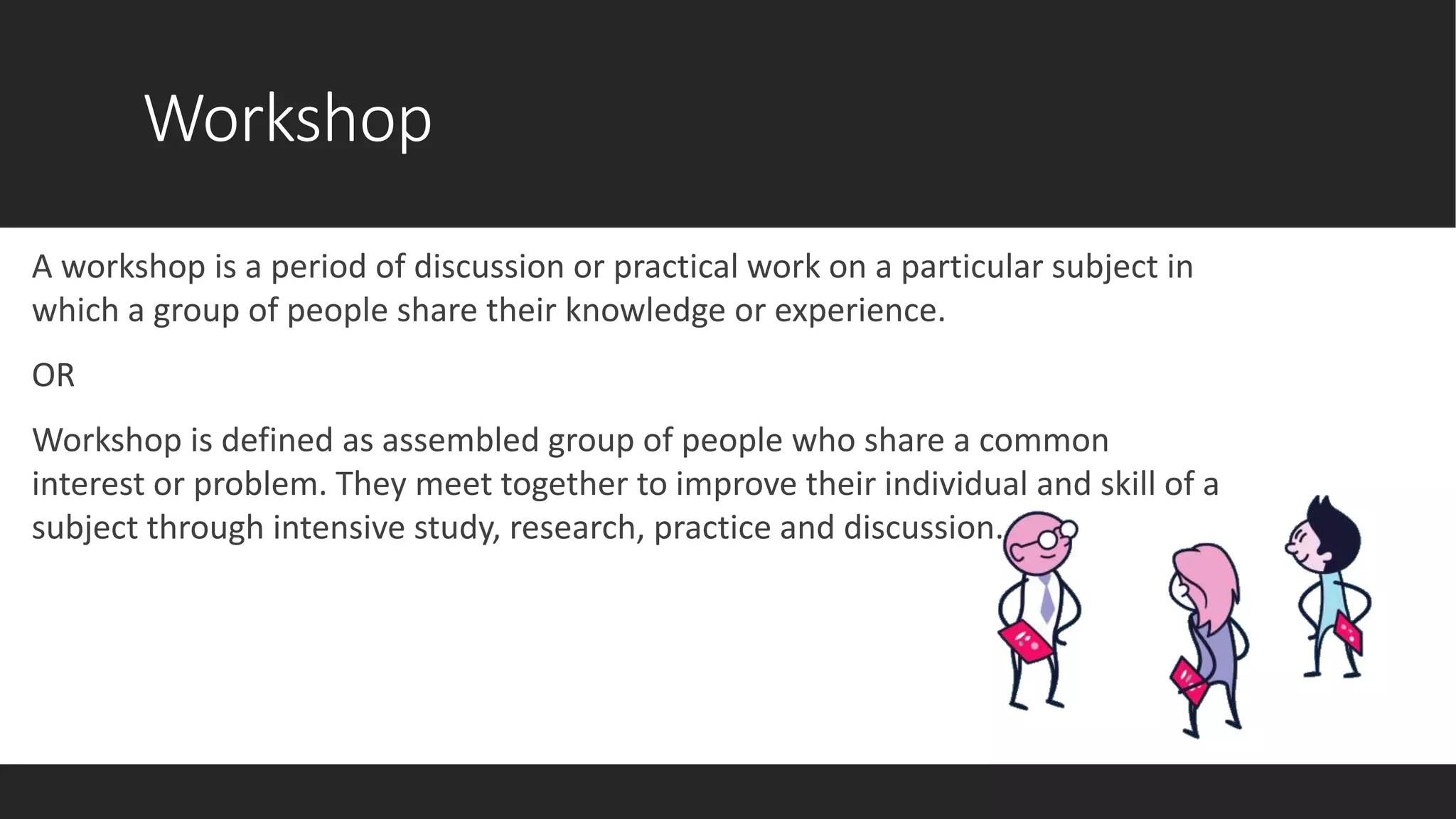 Workshop

A workshop is a period of discussion or practical work on a particular subject in which a group of people share their knowledge or experience.

OR

Workshop is defined as assembled group of people who share a common interest or problem. They meet together to improve their individual and skill of a subject through intensive study, research, practice and discussion.